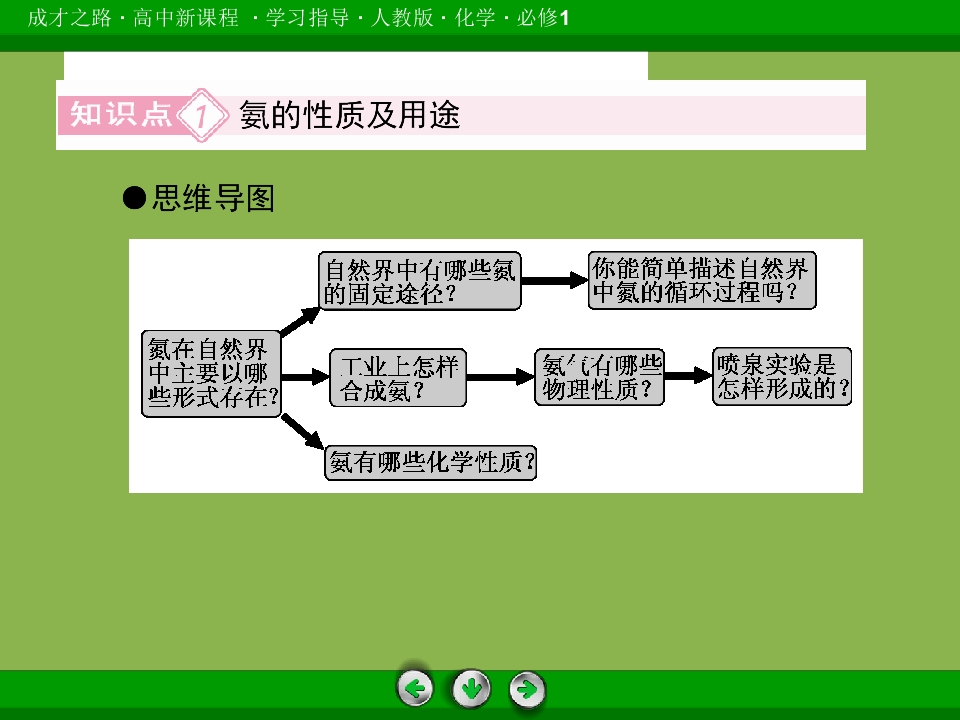 成才之路 · 高中新课程 · 学习指导 · 人教版 · 化学 · 必修1

知识点 1 氨的性质及用途

●思维导图

氮在自然界中主要以哪些形式存在?

自然界中有哪些氮的固定途径?

你能简单描述自然界中氮的循环过程吗?

工业上怎样合成氨?

氨气有哪些物理性质?

喷泉实验是怎样形成的?

氨有哪些化学性质?